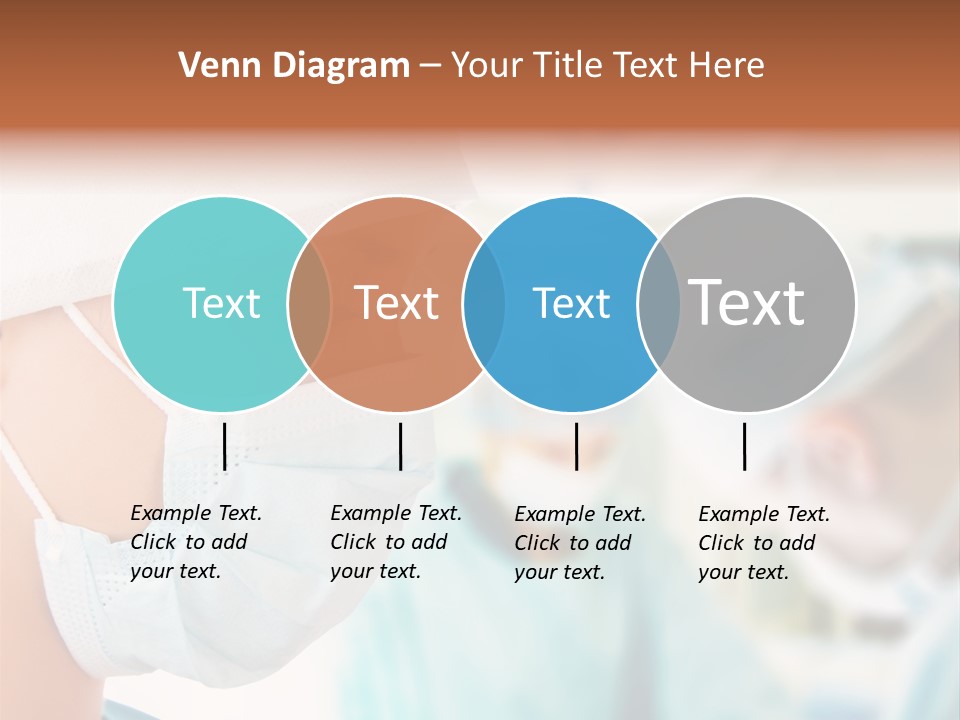 Venn Diagram – Your Title Text Here

Text

Text

Text

Text

Example Text. Click to add your text.

Example Text. Click to add your text.

Example Text. Click to add your text.

Example Text. Click to add your text.